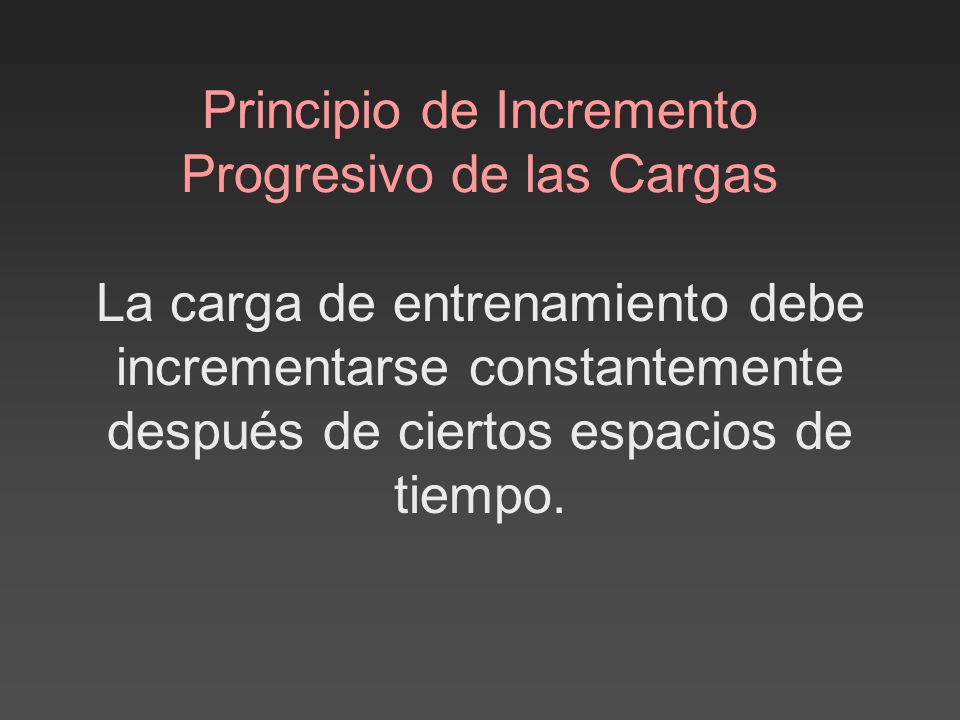 Principio de Incremento Progresivo de las Cargas

La carga de entrenamiento debe incrementarse constantemente después de ciertos espacios de tiempo.